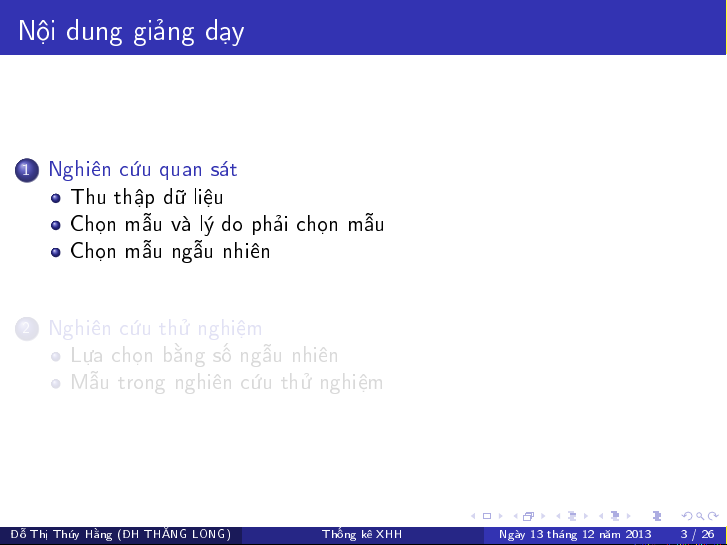 Nội dung giảng dạy

1 Nghiên cứu quan sát
Thu thập dữ liệu
Chọn mẫu và lý do phải chọn mẫu
Chọn mẫu ngẫu nhiên

2 Nghiên cứu thử nghiệm
Lựa chọn bằng số ngẫu nhiên
Mẫu trong nghiên cứu thử nghiệm

Đỗ Thị Thúy Hằng (ĐH THĂNG LONG) Thống kê XHH Ngày 13 tháng 12 năm 2013 3 / 26